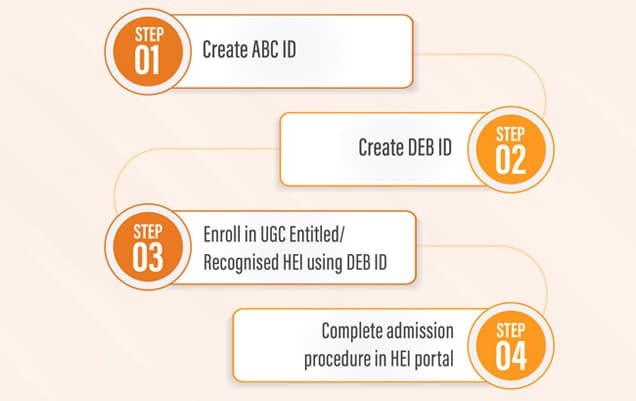 STEP 01
Create ABC ID

Create DEB ID
STEP 02

STEP 03
Enroll in UGC Entitled/ Recognised HEI using DEB ID

Complete admission procedure in HEI portal
STEP 04